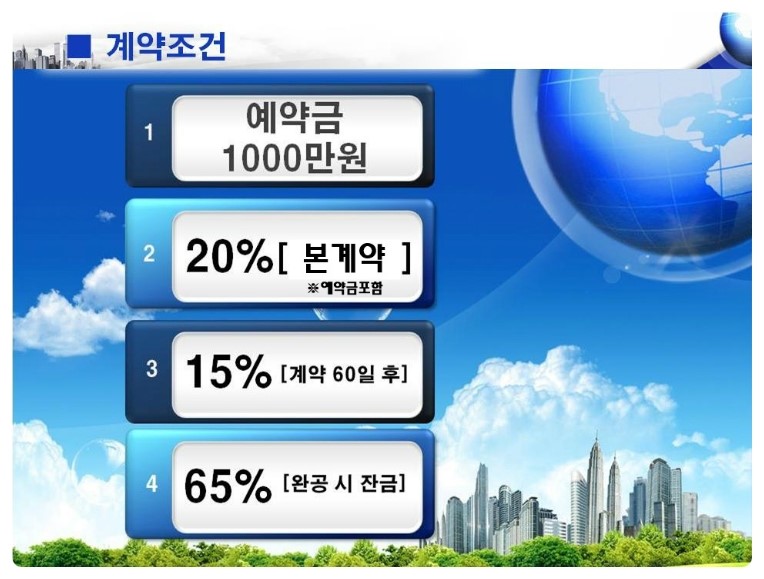 ■ 계약조건

1
예약금
1000만원

2
20%[ 본계약 ]
※예약금포함

3
15% [계약 60일 후]

4
65% [완공 시 잔금]